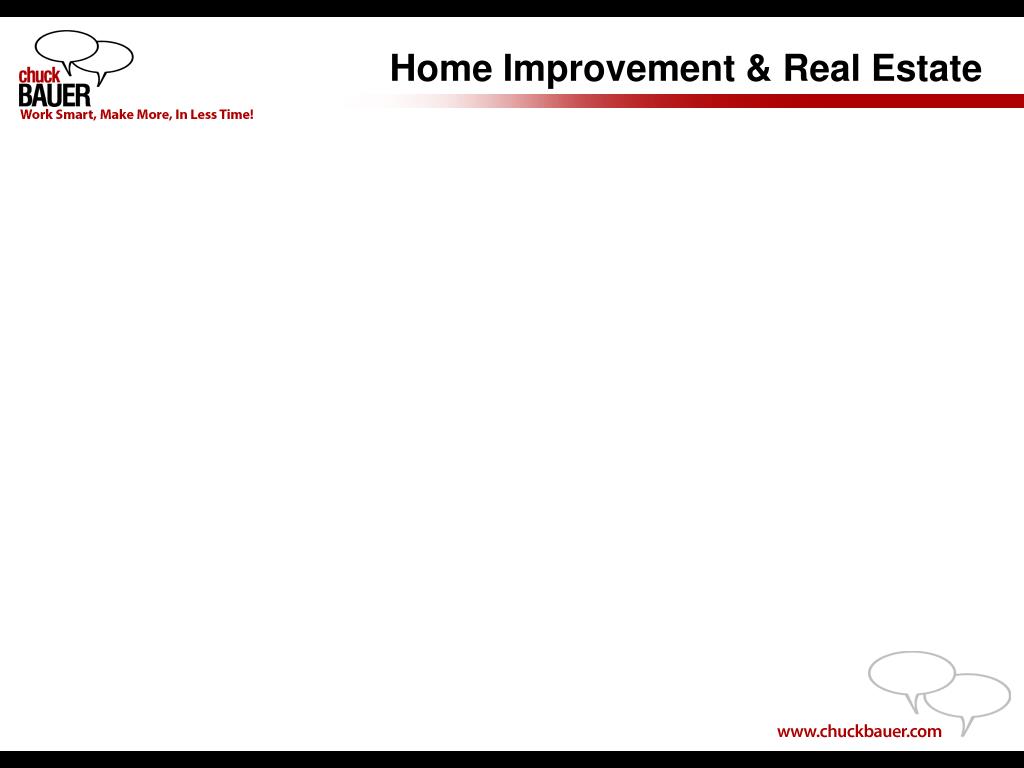 chuck
BAUER
Work Smart, Make More, In Less Time!

Home Improvement & Real Estate

www.chuckbauer.com